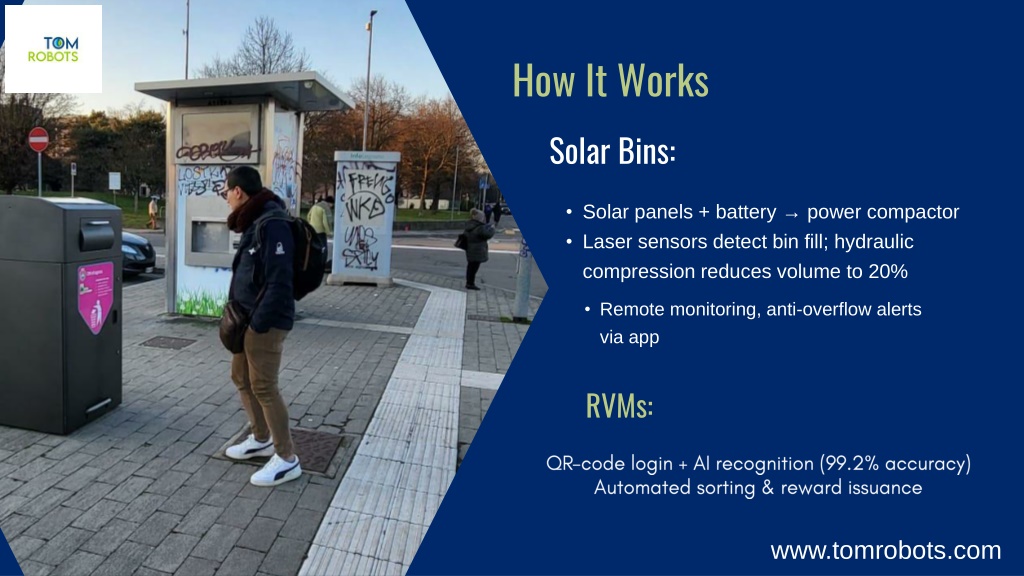 TOM ROBOTS

How It Works

Solar Bins:

• Solar panels + battery → power compactor
• Laser sensors detect bin fill; hydraulic compression reduces volume to 20%
• Remote monitoring, anti-overflow alerts via app

RVMs:

QR-code login + AI recognition (99.2% accuracy)
Automated sorting & reward issuance

www.tomrobots.com